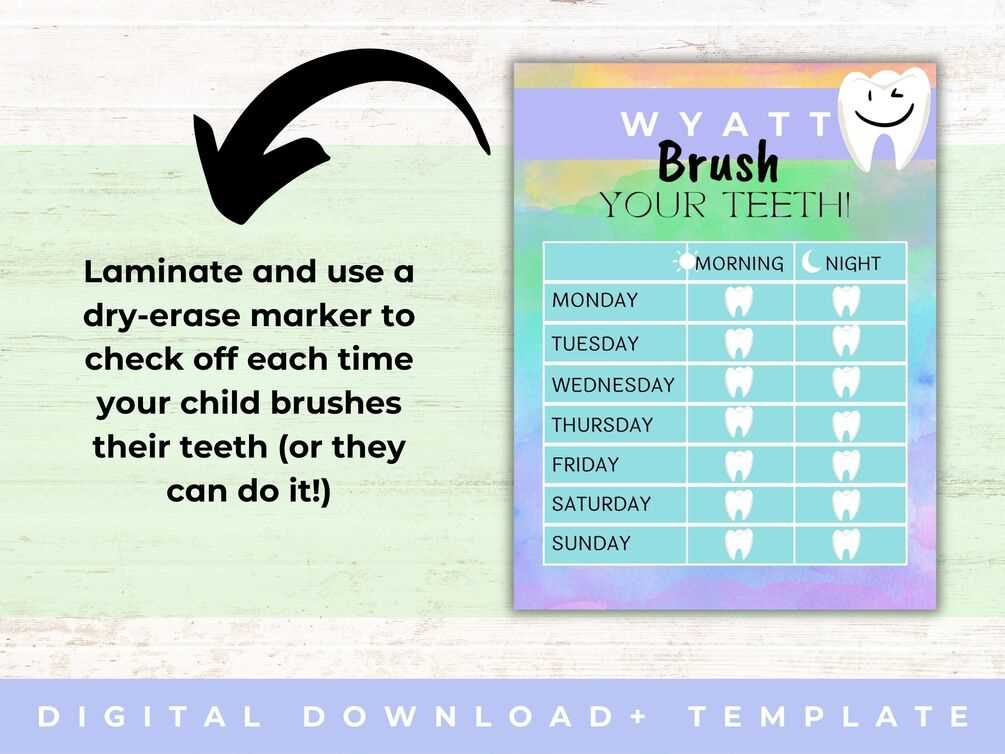 Laminate and use a dry-erase marker to check off each time your child brushes their teeth (or they can do it!)

WYATT
Brush
YOUR TEETH!

| | MORNING | NIGHT |
|---|---|---|
| MONDAY | | |
| TUESDAY | | |
| WEDNESDAY | | |
| THURSDAY | | |
| FRIDAY | | |
| SATURDAY | | |
| SUNDAY | | |

DIGITAL DOWNLOAD+ TEMPLATE